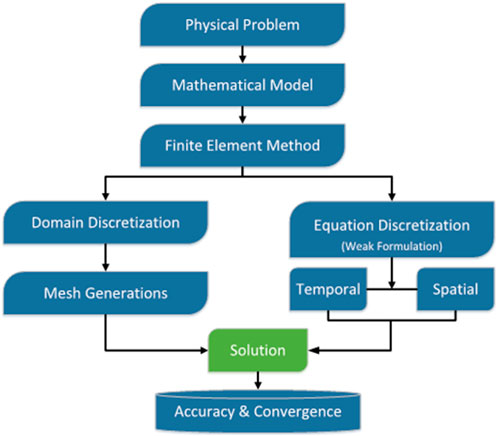 Physical Problem

Mathematical Model

Finite Element Method

Domain Discretization

Mesh Generations

Equation Discretization
(Weak Formulation)

Temporal

Spatial

Solution

Accuracy & Convergence